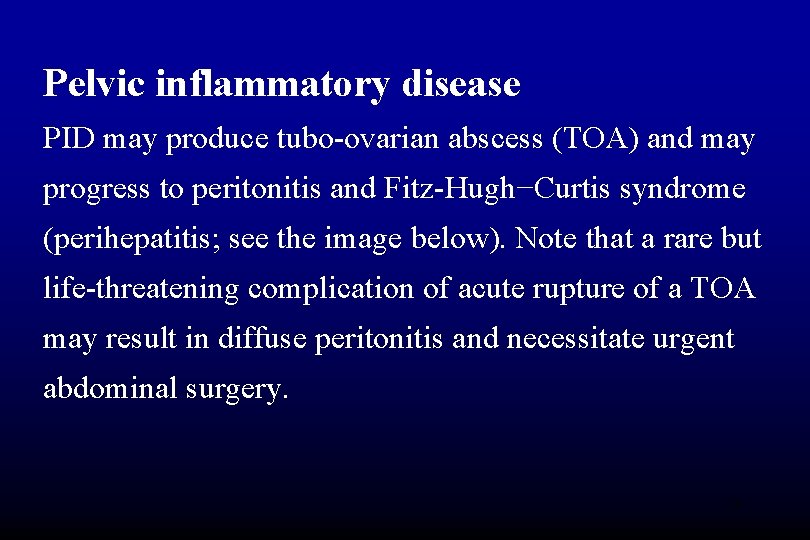 Pelvic inflammatory disease

PID may produce tubo-ovarian abscess (TOA) and may progress to peritonitis and Fitz-Hugh−Curtis syndrome (perihepatitis; see the image below). Note that a rare but life-threatening complication of acute rupture of a TOA may result in diffuse peritonitis and necessitate urgent abdominal surgery.